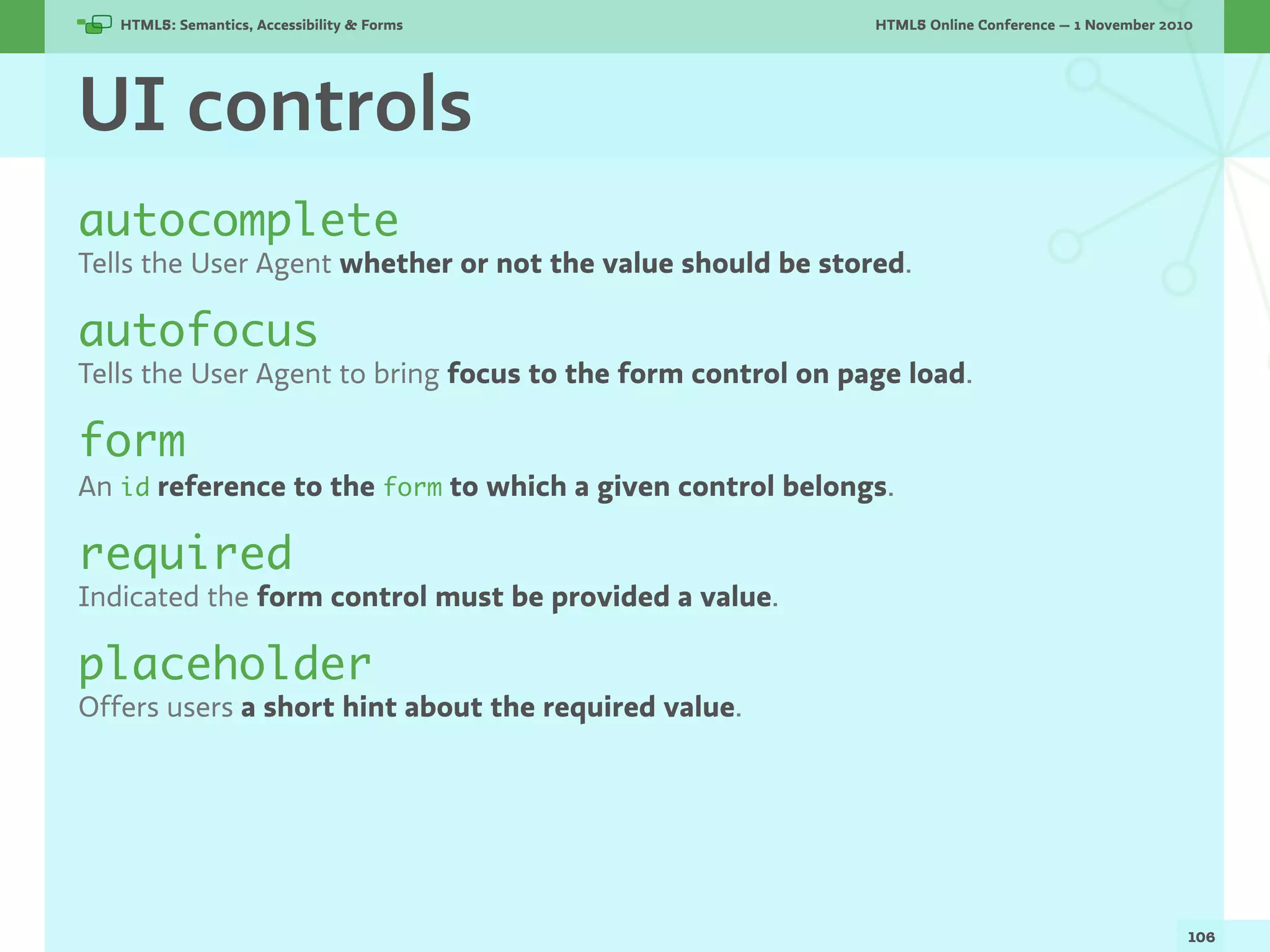 HTML5: Semantics, Accessibility & Forms

HTML5 Online Conference — 1 November 2010

UI controls

autocomplete
Tells the User Agent whether or not the value should be stored.

autofocus
Tells the User Agent to bring focus to the form control on page load.

form
An id reference to the form to which a given control belongs.

required
Indicated the form control must be provided a value.

placeholder
Offers users a short hint about the required value.

106